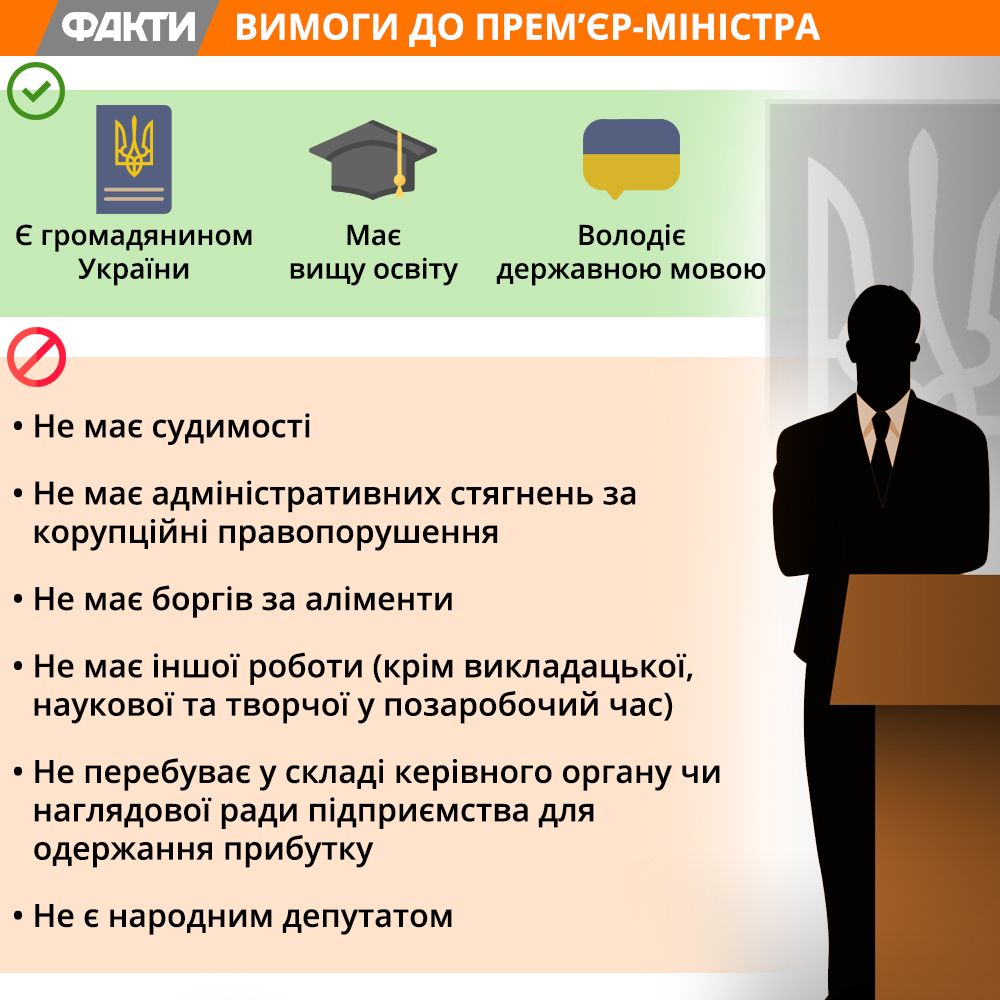 ФАКТИ ВИМОГИ ДО ПРЕМ'ЄР-МІНІСТРА

Є громадянином України

Має вищу освіту

Володіє державною мовою

• Не має судимості

• Не має адміністративних стягнень за корупційні правопорушення

• Не має боргів за аліменти

• Не має іншої роботи (крім викладацької, наукової та творчої у позаробочий час)

• Не перебуває у складі керівного органу чи наглядової ради підприємства для одержання прибутку

• Не є народним депутатом